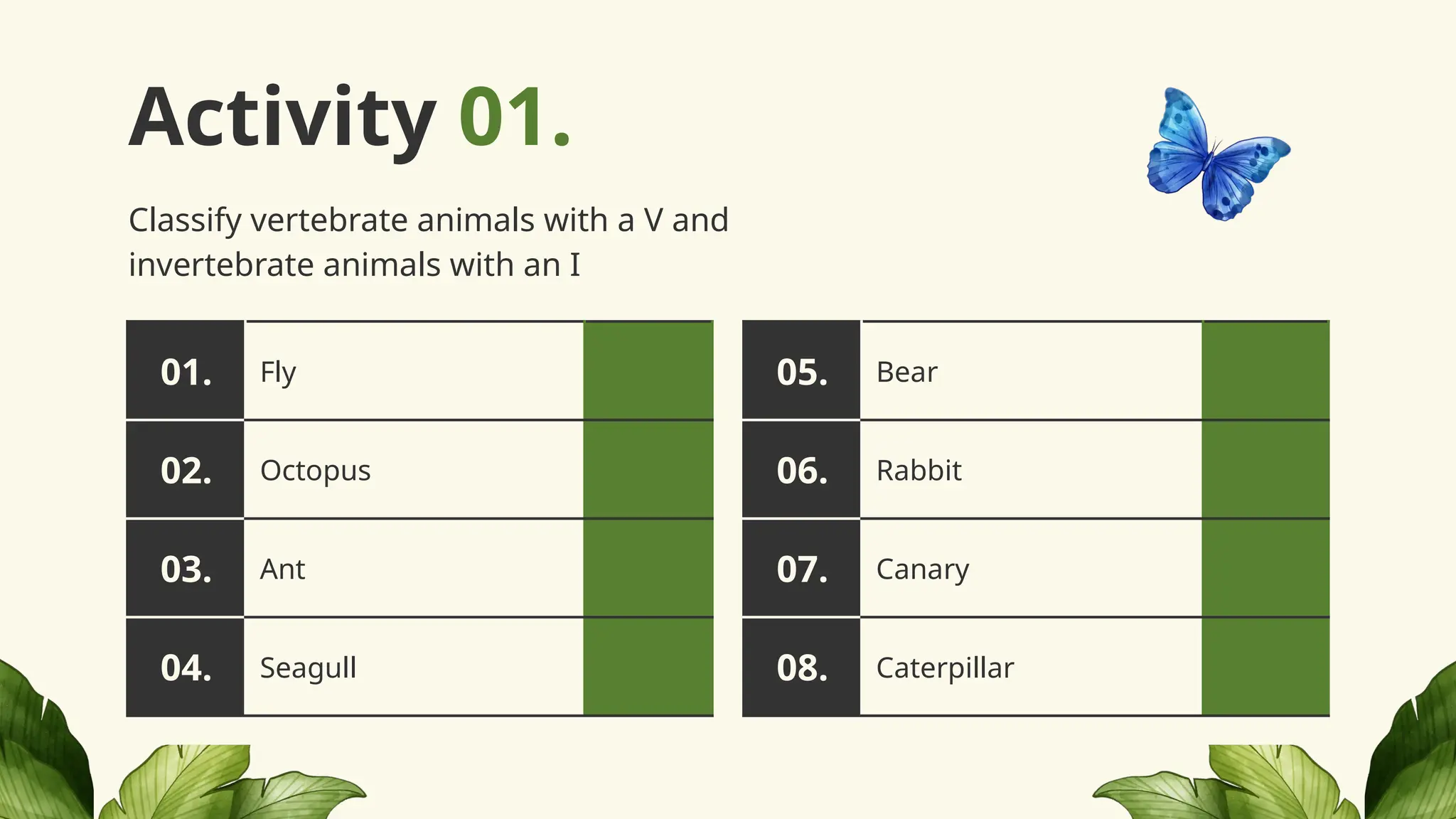 Activity 01.

Classify vertebrate animals with a V and invertebrate animals with an I

| 01. | Fly | |
|---|---|---|
| 02. | Octopus | |
| 03. | Ant | |
| 04. | Seagull | |

| 05. | Bear | |
|---|---|---|
| 06. | Rabbit | |
| 07. | Canary | |
| 08. | Caterpillar | |